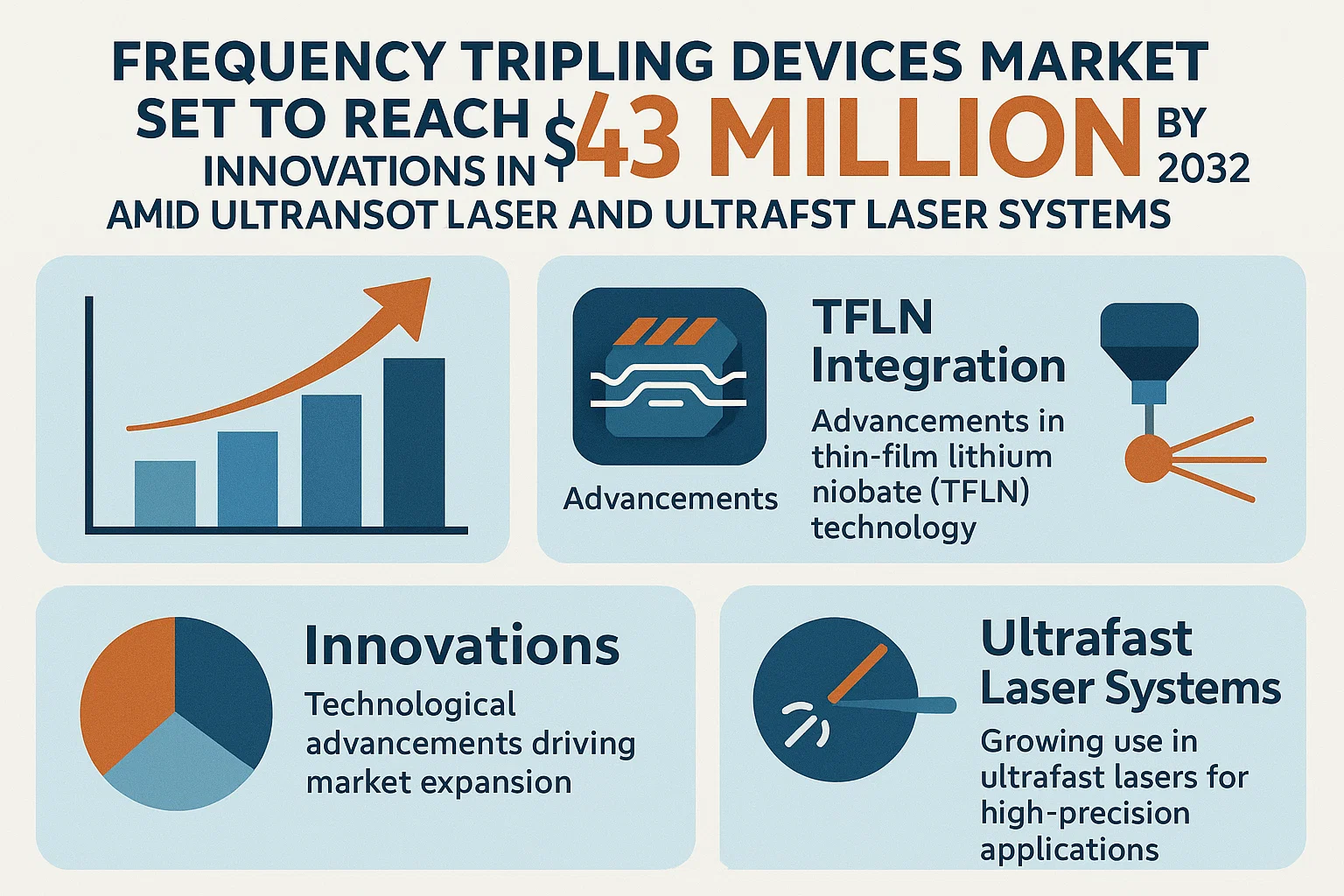 FREQUENCY TRIPLING DEVICES MARKET SET TO REACH $43 MILLION BY 2032
INNOVATIONS IN
AMID ULTRANSOT LASER AND ULTRAFST LASER SYSTEMS

Advancements

TFLN Integration
Advancements in thin-film lithium niobate (TFLN) technology

Innovations
Technological advancements driving market expansion

Ultrafast Laser Systems
Growing use in ultrafast lasers for high-precision applications